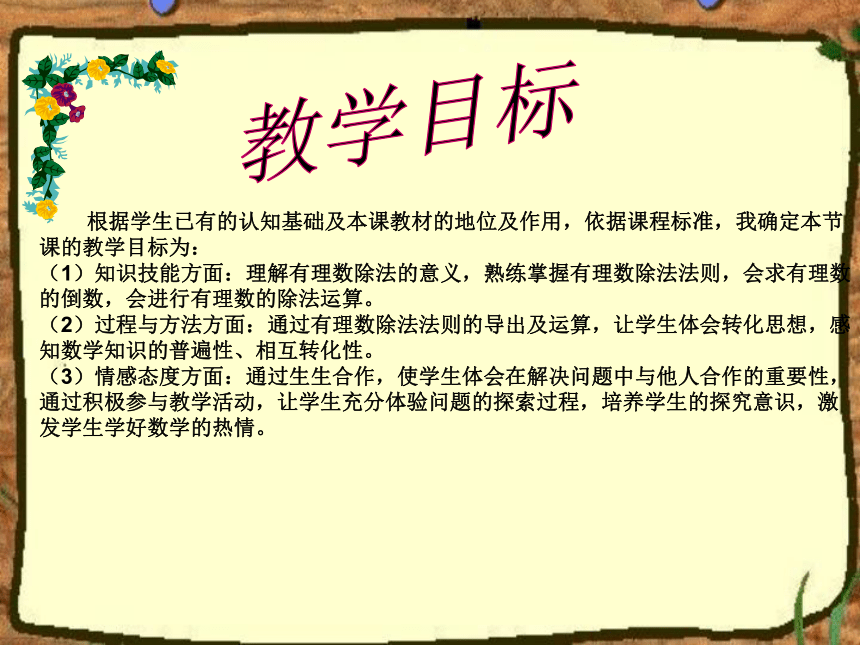 教学目标

根据学生已有的认知基础及本课教材的地位及作用，依据课程标准，我确定本节课的教学目标为：
（1）知识技能方面：理解有理数除法的意义，熟练掌握有理数除法法则，会求有理数的倒数，会进行有理数的除法运算。
（2）过程与方法方面：通过有理数除法法则的导出及运算，让学生体会转化思想，感知数学知识的普遍性、相互转化性。
（3）情感态度方面：通过生生合作，使学生体会在解决问题中与他人合作的重要性，通过积极参与教学活动，让学生充分体验问题的探索过程，培养学生的探究意识，激发学生学好数学的热情。